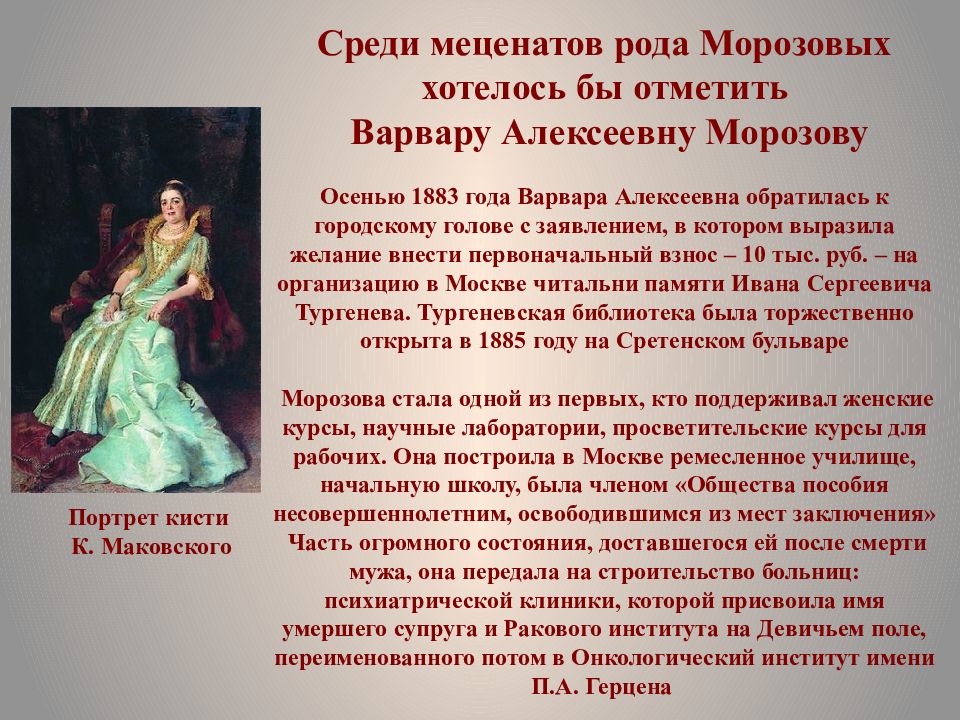 Среди меценатов рода Морозовых хотелось бы отметить Варвару Алексеевну Морозову

Осенью 1883 года Варвара Алексеевна обратилась к городскому голове с заявлением, в котором выразила желание внести первоначальный взнос – 10 тыс. руб. – на организацию в Москве читальни памяти Ивана Сергеевича Тургенева. Тургеневская библиотека была торжественно открыта в 1885 году на Сретенском бульваре

Морозова стала одной из первых, кто поддерживал женские курсы, научные лаборатории, просветительские курсы для рабочих. Она построила в Москве ремесленное училище, начальную школу, была членом «Общества пособия несовершеннолетним, освободившимся из мест заключения» Часть огромного состояния, доставшегося ей после смерти мужа, она передала на строительство больниц: психиатрической клиники, которой присвоила имя умершего супруга и Ракового института на Девичьем поле, переименованного потом в Онкологический институт имени П.А. Герцена

Портрет кисти К. Маковского